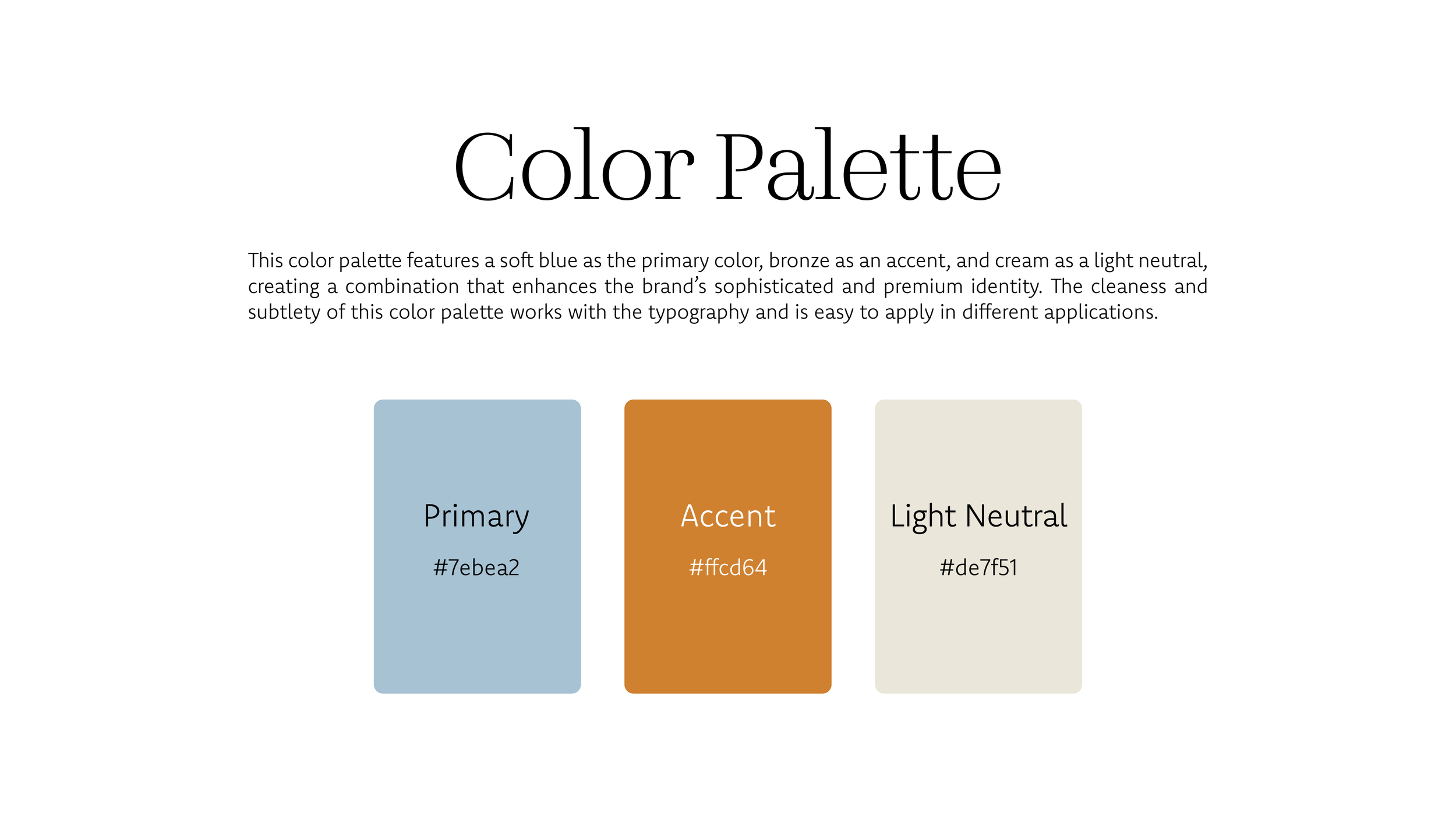 Color Palette

This color palette features a soft blue as the primary color, bronze as an accent, and cream as a light neutral, creating a combination that enhances the brand's sophisticated and premium identity. The cleaness and subtlety of this color palette works with the typography and is easy to apply in different applications.

Primary
#7ebea2

Accent
#ffcd64

Light Neutral
#de7f51